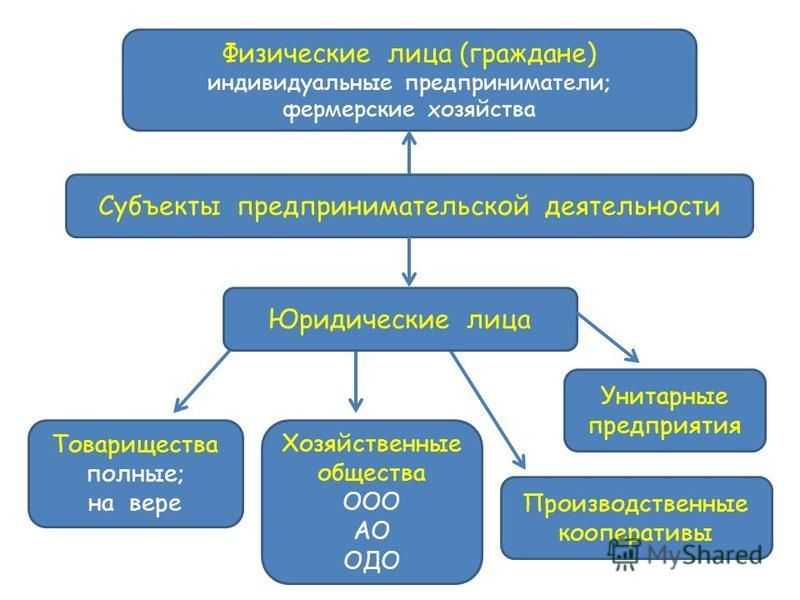 Физические лица (граждане)
индивидуальные предприниматели;
фермерские хозяйства

Субъекты предпринимательской деятельности

Юридические лица

Товарищества
полные;
на вере

Хозяйственные
общества
ООО
АО
ОДО

Производственные
кооперативы

Унитарные
предприятия

MyShared